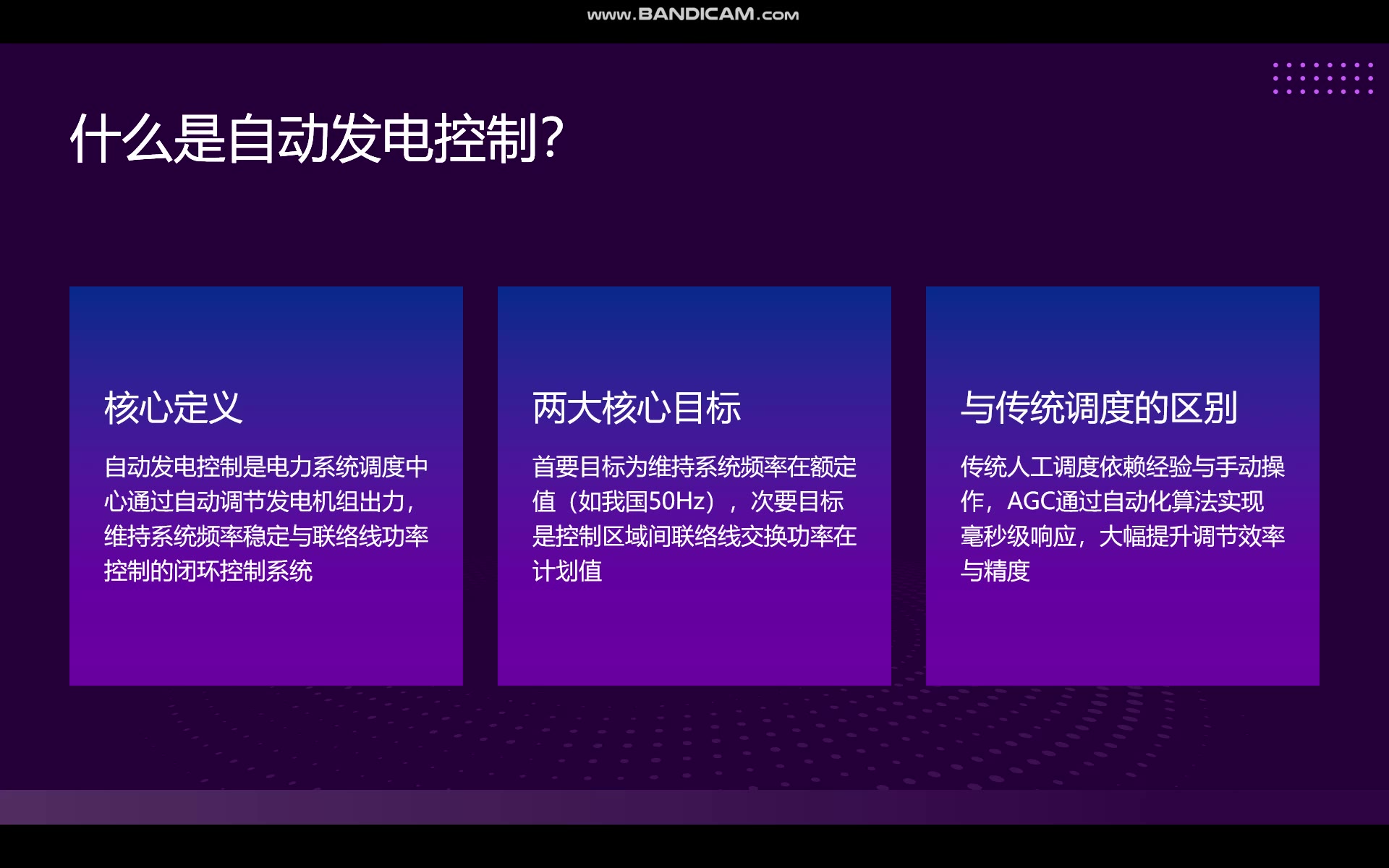 www.BANDICAM.com

什么是自动发电控制?

核心定义

自动发电控制是电力系统调度中心通过自动调节发电机组出力，维持系统频率稳定与联络线功率控制的闭环控制系统

两大核心目标

首要目标为维持系统频率在额定值（如我国50Hz），次要目标是控制区域间联络线交换功率在计划值

与传统调度的区别

传统人工调度依赖经验与手动操作，AGC通过自动化算法实现毫秒级响应，大幅提升调节效率与精度